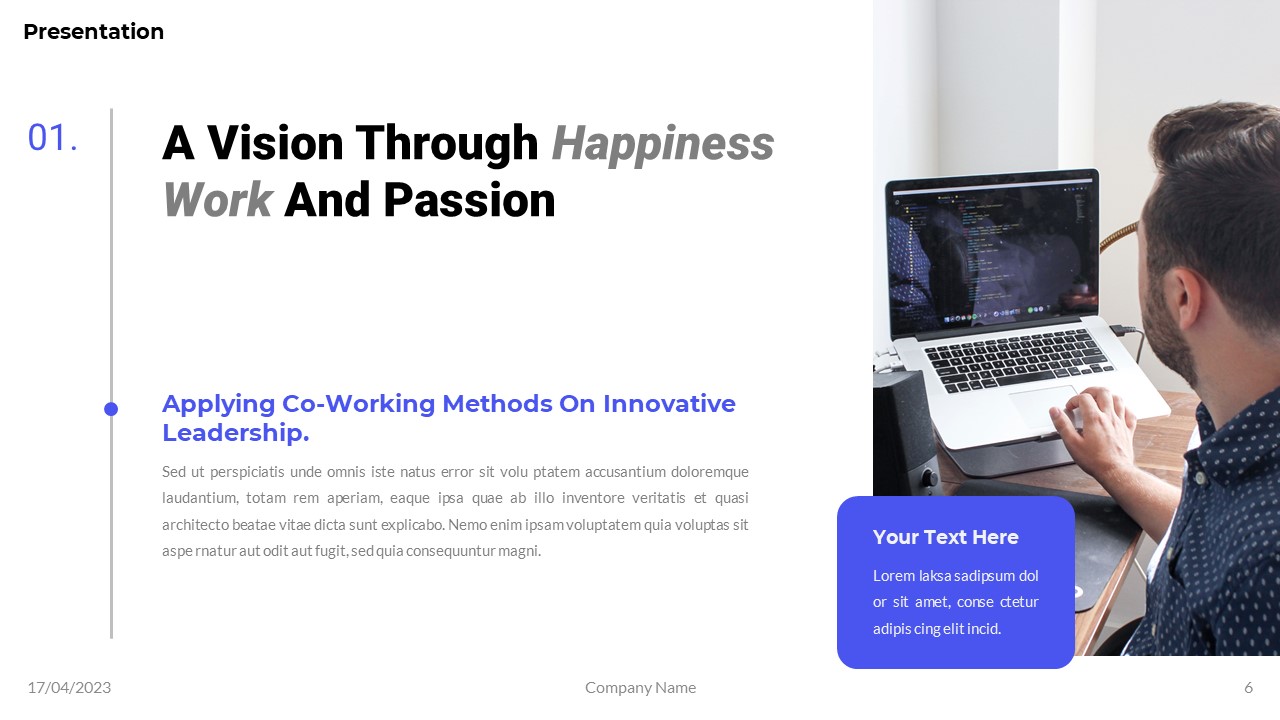 Presentation

01.

A Vision Through Happiness Work And Passion

Applying Co-Working Methods On Innovative Leadership.

Sed ut perspiciatis unde omnis iste natus error sit volu ptatem accusantium doloremque laudantium, totam rem aperiam, eaque ipsa quae ab illo inventore veritatis et quasi architecto beatae vitae dicta sunt explicabo. Nemo enim ipsam voluptatem quia voluptas sit aspe rnatur aut odit aut fugit, sed quia consequuntur magni.

Your Text Here

Lorem laksa sadipsum dol or sit amet, conse ctetur adipis cing elit incid.

17/04/2023

Company Name

6